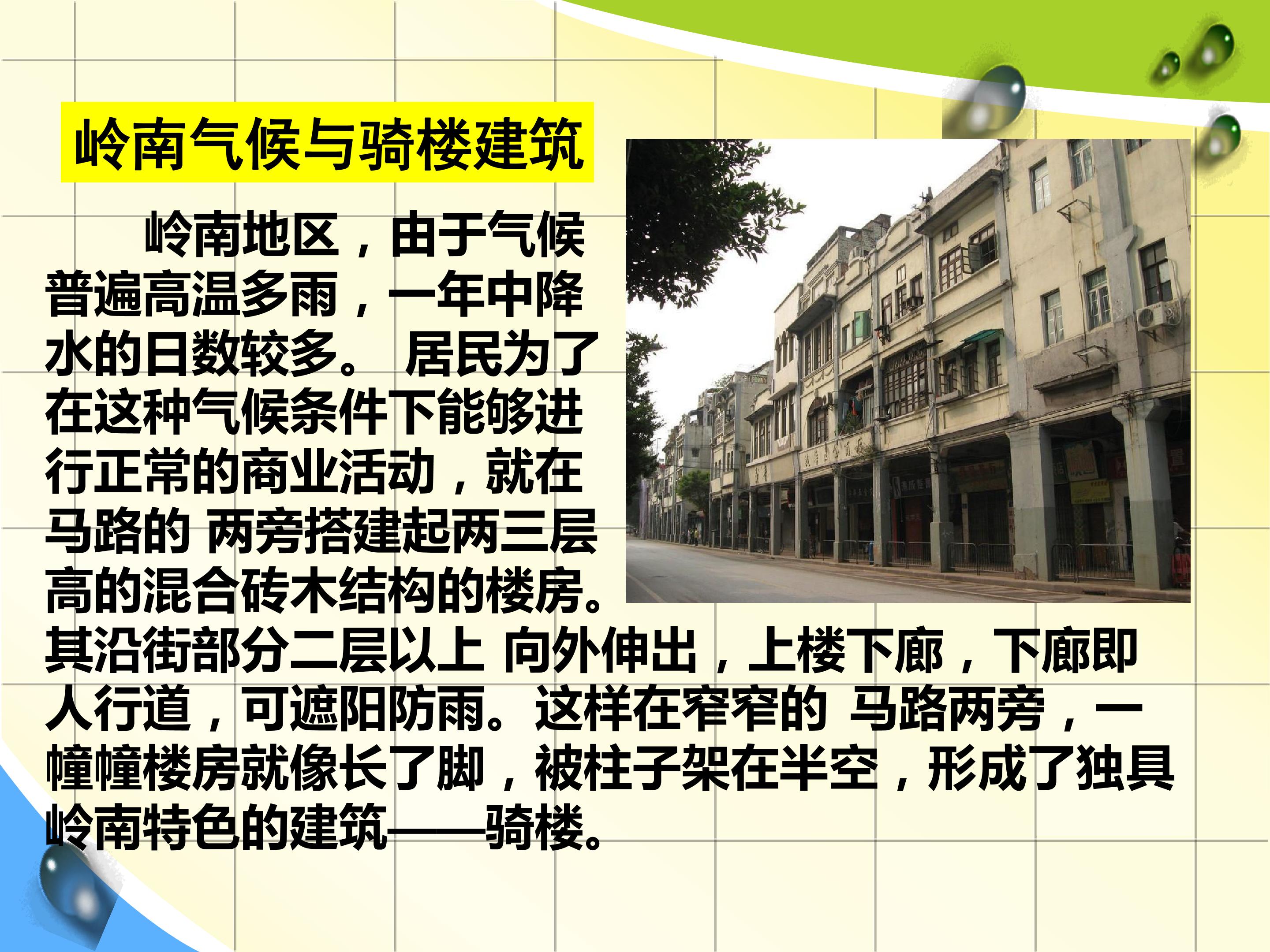 岭南气候与骑楼建筑

岭南地区，由于气候普遍高温多雨，一年中降水的日数较多。 居民为了在这种气候条件下能够进行正常的商业活动，就在马路的 两旁搭建起两三层高的混合砖木结构的楼房。其沿街部分二层以上 向外伸出，上楼下廊，下廊即人行道，可遮阳防雨。这样在窄窄的 马路两旁，一幢幢楼房就像长了脚，被柱子架在半空，形成了独具岭南特色的建筑——骑楼。